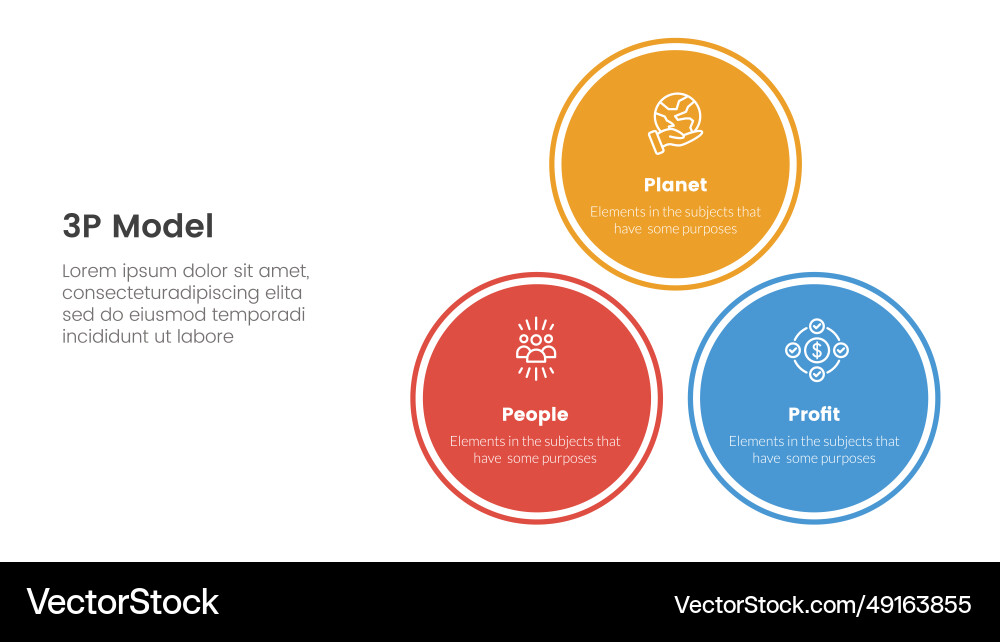 3P Model

Lorem ipsum dolor sit amet, consecteturadipiscing elita sed do eiusmod temporadi incididunt ut labore

Planet
Elements in the subjects that have some purposes

People
Elements in the subjects that have some purposes

Profit
Elements in the subjects that have some purposes

VectorStock

VectorStock.com/49163855